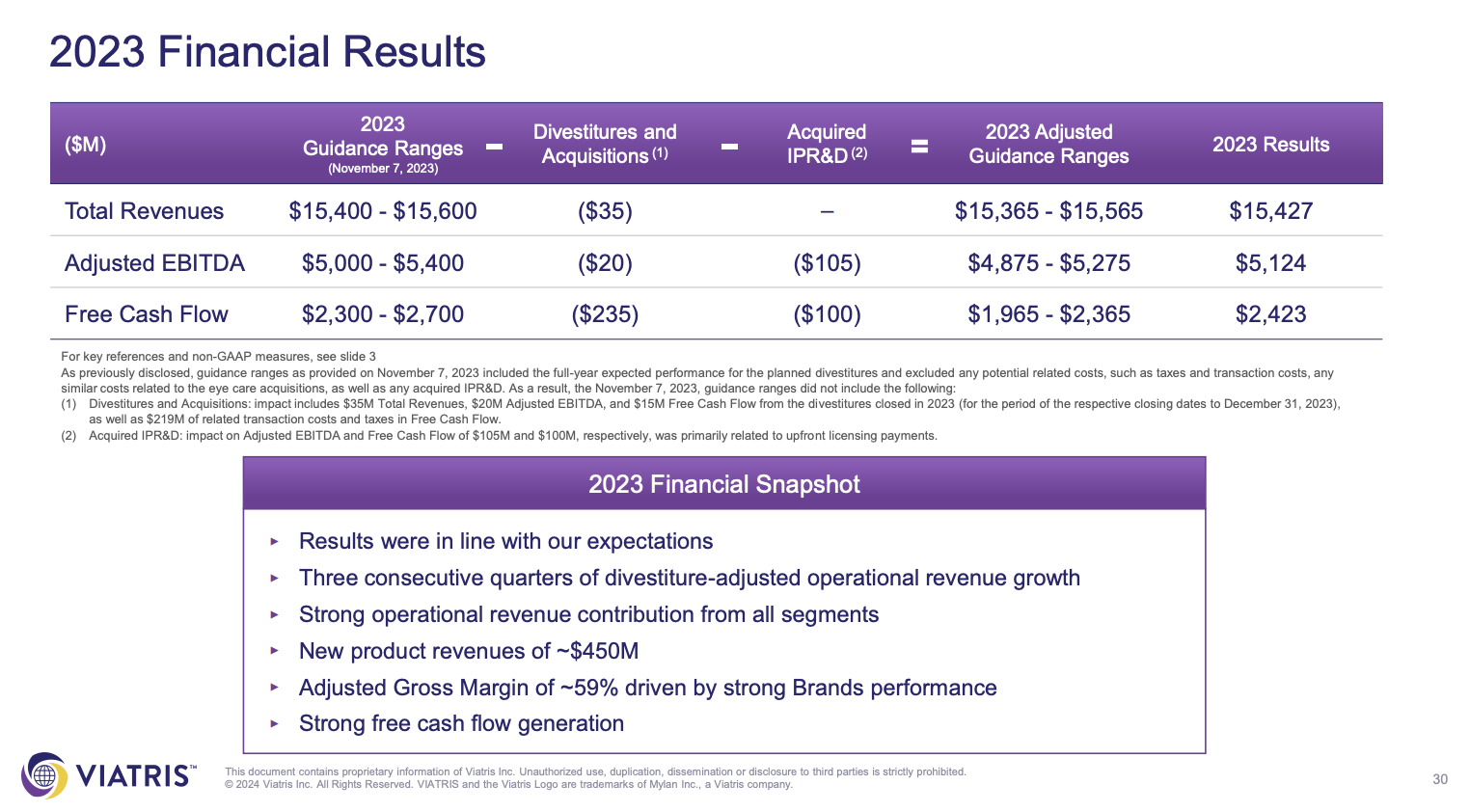 2023 Financial Results

| ($M) | 2023 Guidance Ranges (November 7, 2023) | - | Divestitures and Acquisitions (1) | - | Acquired IPR&D (2) | = | 2023 Adjusted Guidance Ranges | 2023 Results |
|---|---|---|---|---|---|---|---|---|
| Total Revenues | \$15,400 - \$15,600 | | (\$35) | | – | | \$15,365 - \$15,565 | \$15,427 |
| Adjusted EBITDA | \$5,000 - \$5,400 | | (\$20) | | (\$105) | | \$4,875 - \$5,275 | \$5,124 |
| Free Cash Flow | \$2,300 - \$2,700 | | (\$235) | | (\$100) | | \$1,965 - \$2,365 | \$2,423 |

For key references and non-GAAP measures, see slide 3
As previously disclosed, guidance ranges as provided on November 7, 2023 included the full-year expected performance for the planned divestitures and excluded any potential related costs, such as taxes and transaction costs, any similar costs related to the eye care acquisitions, as well as any acquired IPR&D. As a result, the November 7, 2023, guidance ranges did not include the following:
(1) Divestitures and Acquisitions: impact includes \$35M Total Revenues, \$20M Adjusted EBITDA, and \$15M Free Cash Flow from the divestitures closed in 2023 (for the period of the respective closing dates to December 31, 2023), as well as \$219M of related transaction costs and taxes in Free Cash Flow.
(2) Acquired IPR&D: impact on Adjusted EBITDA and Free Cash Flow of \$105M and \$100M, respectively, was primarily related to upfront licensing payments.

2023 Financial Snapshot

▸ Results were in line with our expectations
▸ Three consecutive quarters of divestiture-adjusted operational revenue growth
▸ Strong operational revenue contribution from all segments
▸ New product revenues of ~\$450M
▸ Adjusted Gross Margin of ~59% driven by strong Brands performance
▸ Strong free cash flow generation

VIATRIS™

This document contains proprietary information of Viatris Inc. Unauthorized use, duplication, dissemination or disclosure to third parties is strictly prohibited.
© 2024 Viatris Inc. All Rights Reserved. VIATRIS and the Viatris Logo are trademarks of Mylan Inc., a Viatris company.

30